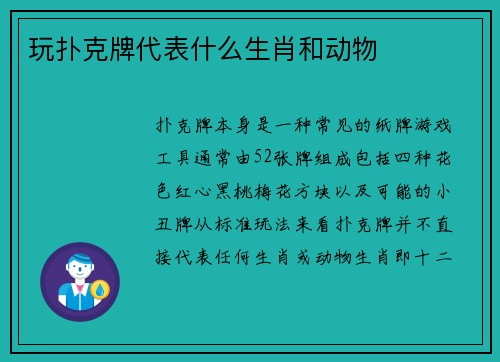 玩扑克牌代表什么生肖和动物

扑克牌本身是一种常见的纸牌游戏工具通常由52张牌组成包括四种花色红心黑桃梅花方块以及可能的小丑牌从标准玩法来看扑克牌并不直接代表任何生肖或动物生肖即十二